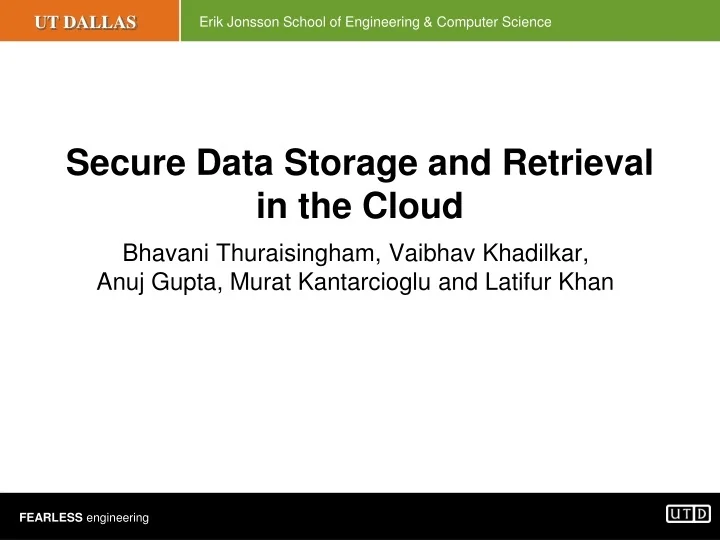 UT DALLAS

Erik Jonsson School of Engineering & Computer Science

Secure Data Storage and Retrieval in the Cloud

Bhavani Thuraisingham, Vaibhav Khadilkar, Anuj Gupta, Murat Kantarcioglu and Latifur Khan

FEARLESS engineering

UTD